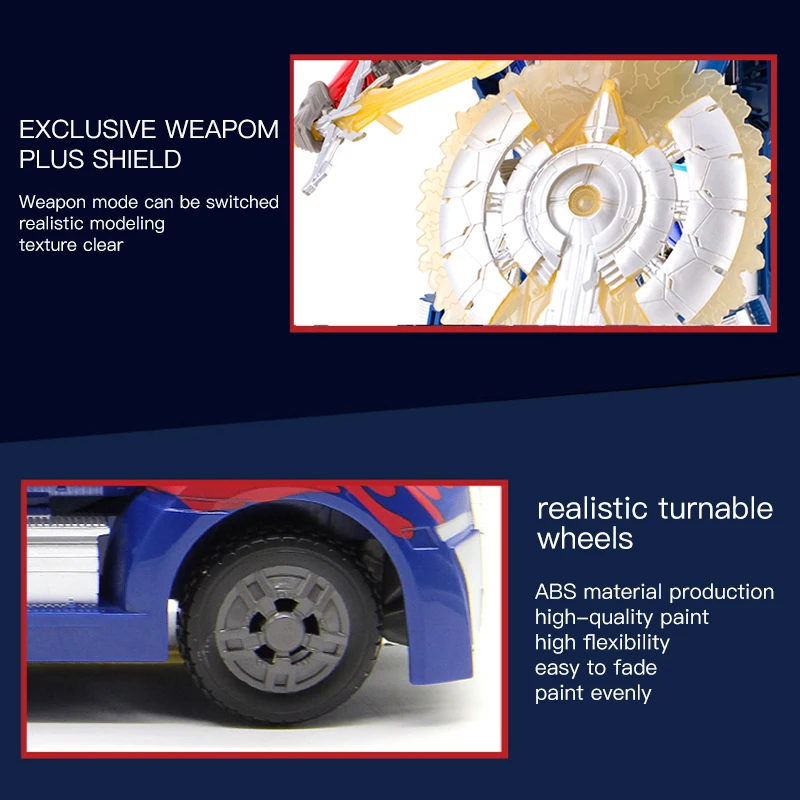 EXCLUSIVE WEAPOM PLUS SHIELD

Weapon mode can be switched
realistic modeling
texture clear

realistic turnable wheels

ABS material production
high-quality paint
high flexibility
easy to fade
paint evenly